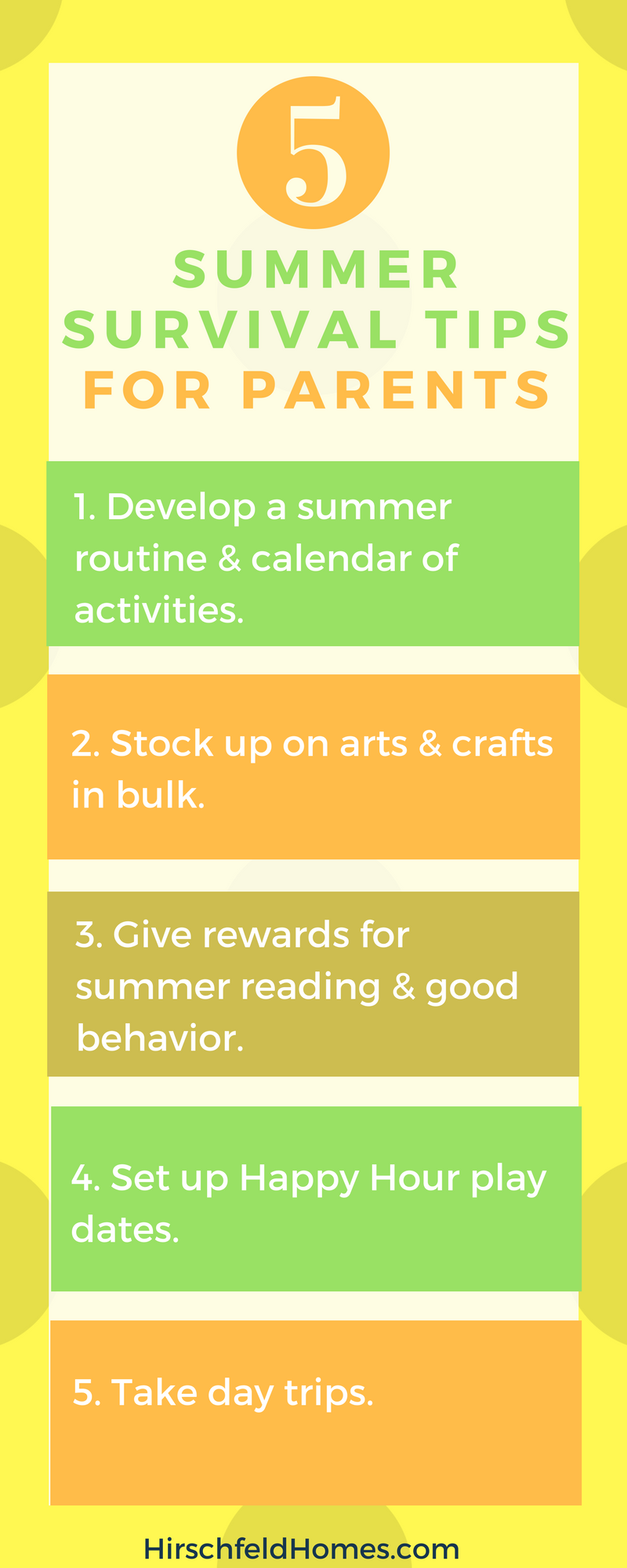 5

SUMMER SURVIVAL TIPS FOR PARENTS

1. Develop a summer routine & calendar of activities.

2. Stock up on arts & crafts in bulk.

3. Give rewards for summer reading & good behavior.

4. Set up Happy Hour play dates.

5. Take day trips.

HirschfeldHomes.com